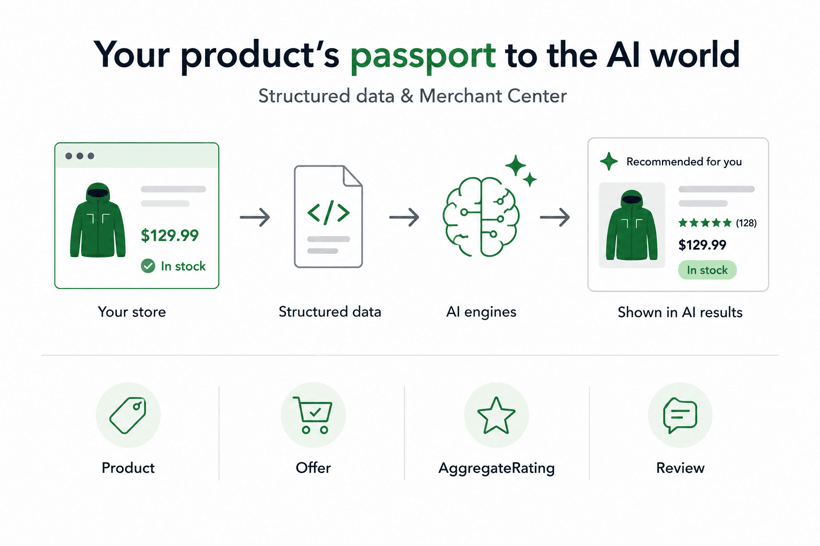 Your product's passport to the AI world

Structured data & Merchant Center

$129.99
In stock

Your store

</>

Structured data

AI engines

Recommended for you

★★★★★ (128)
$129.99
In stock

Shown in AI results

Product

Offer

AggregateRating

Review